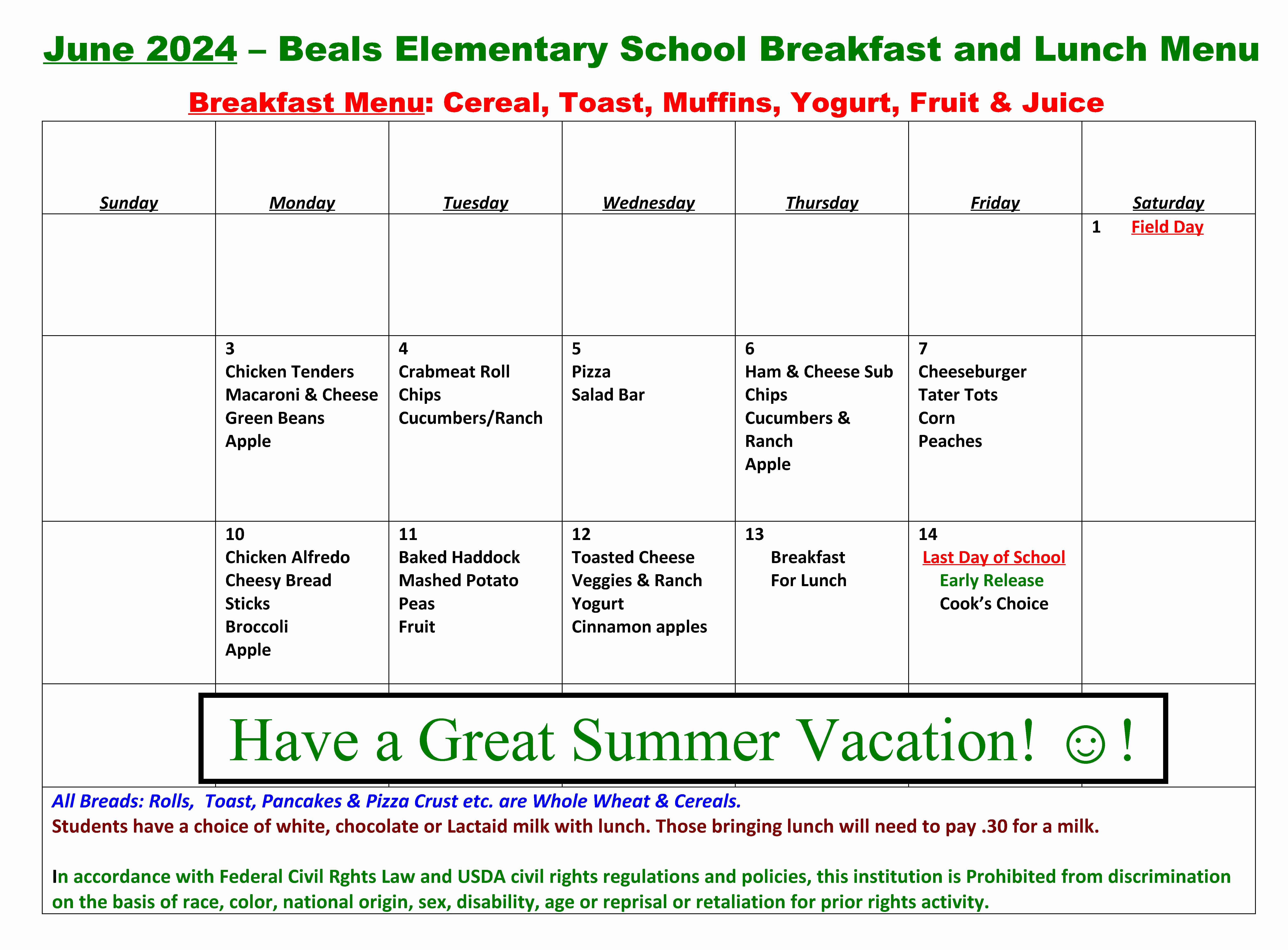 June 2024 – Beals Elementary School Breakfast and Lunch Menu

Breakfast Menu: Cereal, Toast, Muffins, Yogurt, Fruit & Juice

| Sunday | Monday | Tuesday | Wednesday | Thursday | Friday | Saturday |
|---|---|---|---|---|---|---|
| | | | | | | 1 Field Day |
| | 3 Chicken Tenders Macaroni & Cheese Green Beans Apple | 4 Crabmeat Roll Chips Cucumbers/Ranch | 5 Pizza Salad Bar | 6 Ham & Cheese Sub Chips Cucumbers & Ranch Apple | 7 Cheeseburger Tater Tots Corn Peaches | |
| | 10 Chicken Alfredo Cheesy Bread Sticks Broccoli Apple | 11 Baked Haddock Mashed Potato Peas Fruit | 12 Toasted Cheese Veggies & Ranch Yogurt Cinnamon apples | 13 Breakfast For Lunch | 14 Last Day of School Early Release Cook's Choice | |

Have a Great Summer Vacation! ☺!

All Breads: Rolls, Toast, Pancakes & Pizza Crust etc. are Whole Wheat & Cereals.
Students have a choice of white, chocolate or Lactaid milk with lunch. Those bringing lunch will need to pay .30 for a milk.

In accordance with Federal Civil Rghts Law and USDA civil rights regulations and policies, this institution is Prohibited from discrimination on the basis of race, color, national origin, sex, disability, age or reprisal or retaliation for prior rights activity.